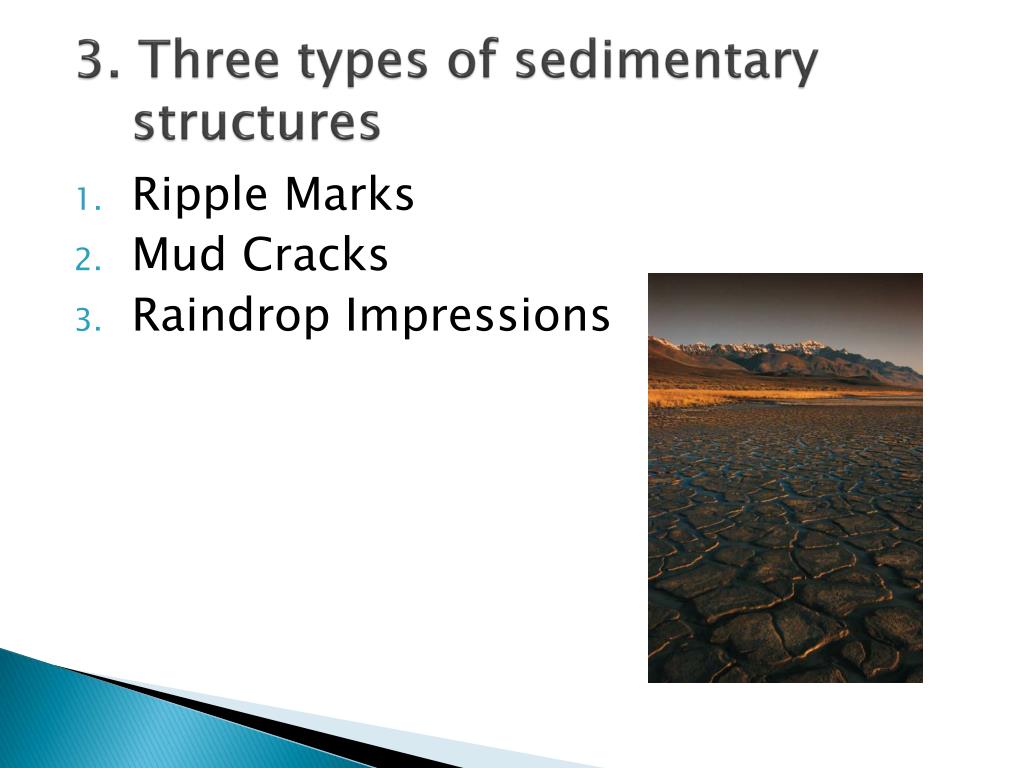 3. Three types of sedimentary structures

1. Ripple Marks
2. Mud Cracks
3. Raindrop Impressions